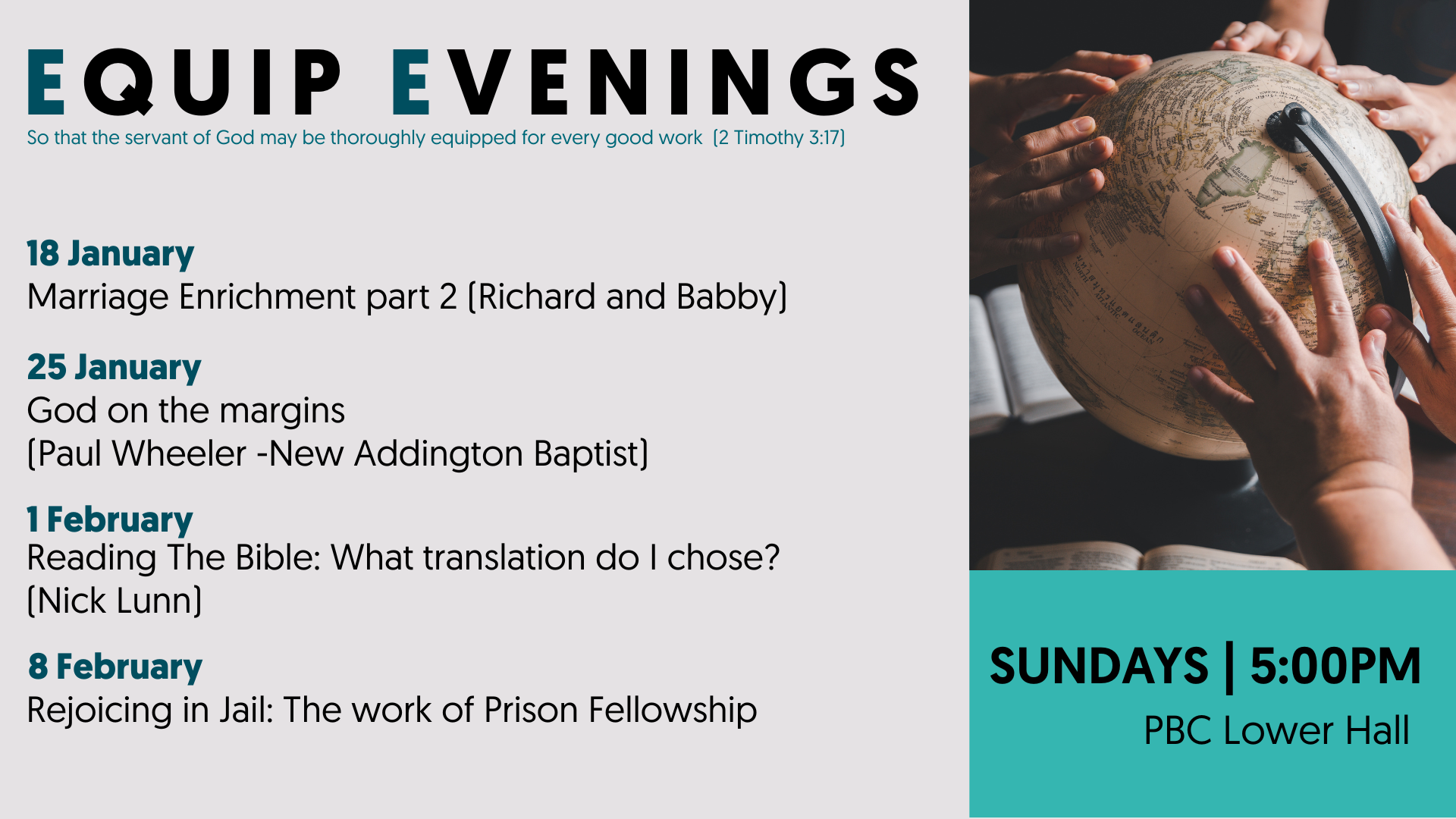 EQUIP EVENINGS
So that the servant of God may be thoroughly equipped for every good work (2 Timothy 3:17)

18 January
Marriage Enrichment part 2 (Richard and Babby)

25 January
God on the margins
(Paul Wheeler -New Addington Baptist)

1 February
Reading The Bible: What translation do I chose?
(Nick Lunn)

8 February
Rejoicing in Jail: The work of Prison Fellowship

SUNDAYS | 5:00PM
PBC Lower Hall